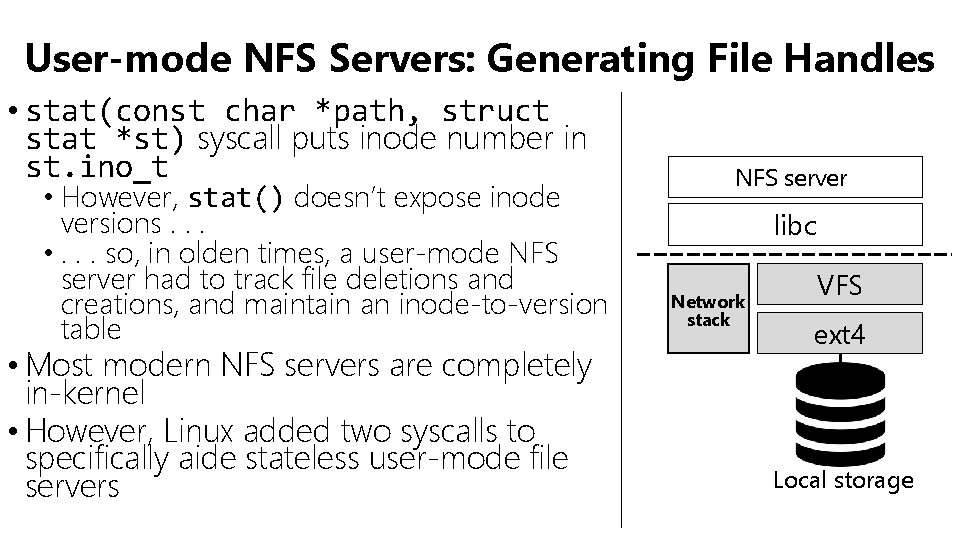 User-mode NFS Servers: Generating File Handles

• stat(const char *path, struct stat *st) syscall puts inode number in st.ino_t
  • However, stat() doesn't expose inode versions . . .
  • . . . so, in olden times, a user-mode NFS server had to track file deletions and creations, and maintain an inode-to-version table
• Most modern NFS servers are completely in-kernel
• However, Linux added two syscalls to specifically aide stateless user-mode file servers

NFS server
libc
Network stack
VFS
ext4
Local storage